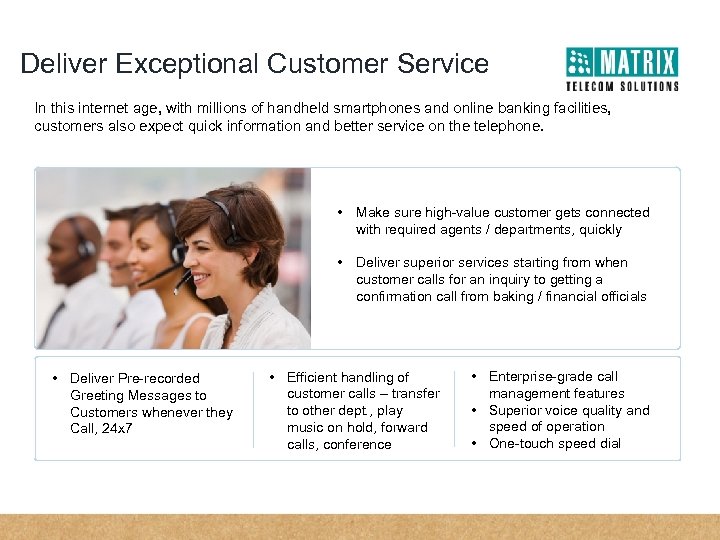 Deliver Exceptional Customer Service

MATRIX
TELECOM SOLUTIONS

In this internet age, with millions of handheld smartphones and online banking facilities, customers also expect quick information and better service on the telephone.

• Make sure high-value customer gets connected with required agents / departments, quickly

• Deliver superior services starting from when customer calls for an inquiry to getting a confirmation call from baking / financial officials

• Deliver Pre-recorded Greeting Messages to Customers whenever they Call, 24x7

• Efficient handling of customer calls – transfer to other dept., play music on hold, forward calls, conference

• Enterprise-grade call management features
• Superior voice quality and speed of operation
• One-touch speed dial